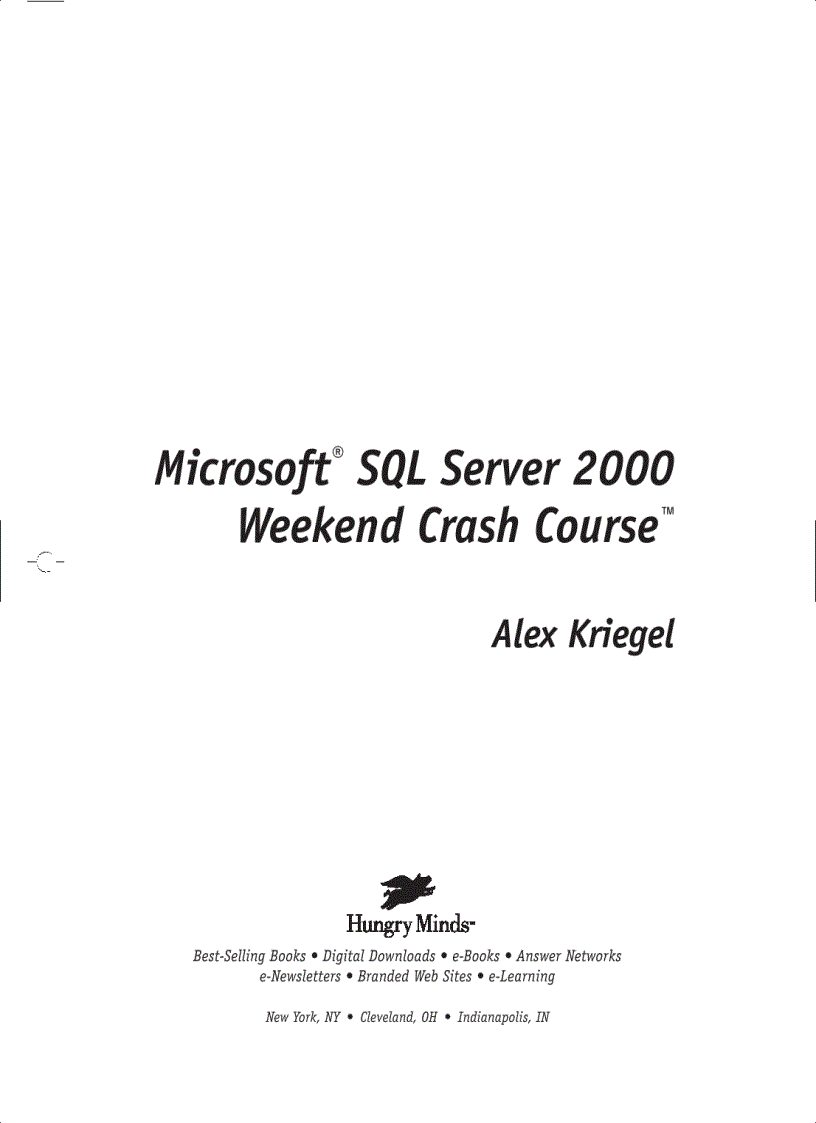 Microsoft® SQL Server 2000 Weekend Crash Course™

Alex Kriegel

Hungry Minds™

Best-Selling Books • Digital Downloads • e-Books • Answer Networks
e-Newsletters • Branded Web Sites • e-Learning

New York, NY • Cleveland, OH • Indianapolis, IN